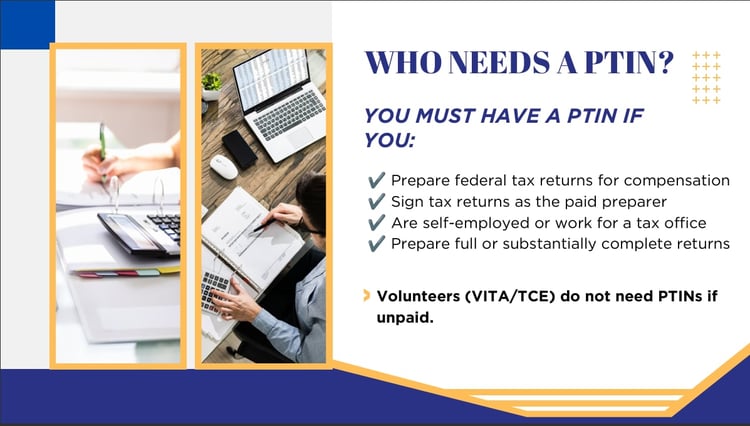 WHO NEEDS A PTIN?

YOU MUST HAVE A PTIN IF YOU:

✔ Prepare federal tax returns for compensation
✔ Sign tax returns as the paid preparer
✔ Are self-employed or work for a tax office
✔ Prepare full or substantially complete returns

Volunteers (VITA/TCE) do not need PTINs if unpaid.